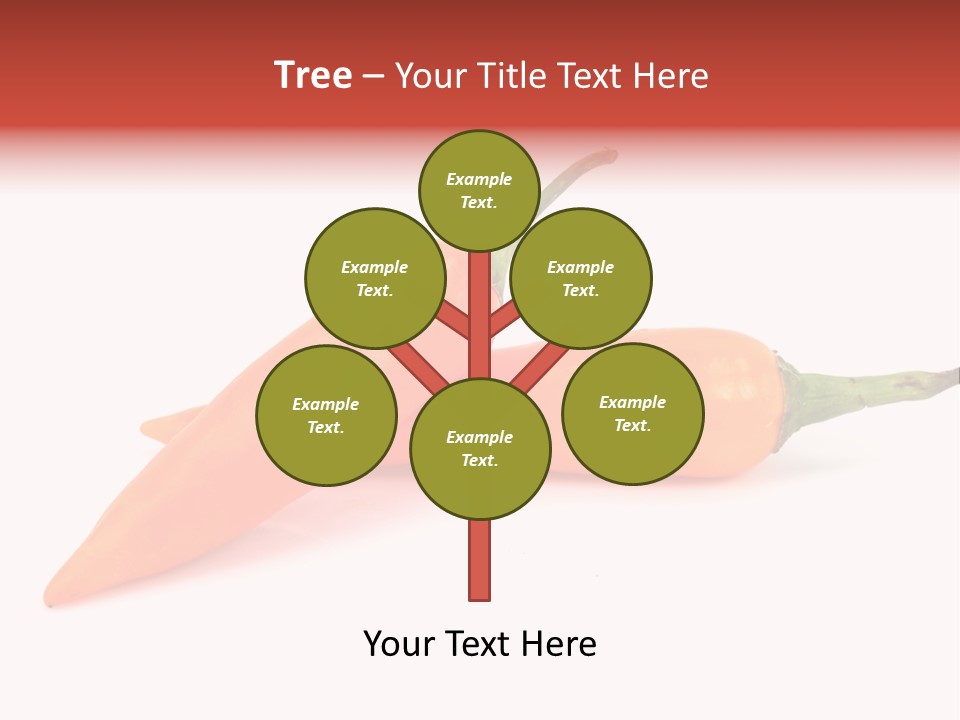 Tree – Your Title Text Here

Example Text.

Example Text.

Example Text.

Example Text.

Example Text.

Example Text.

Your Text Here